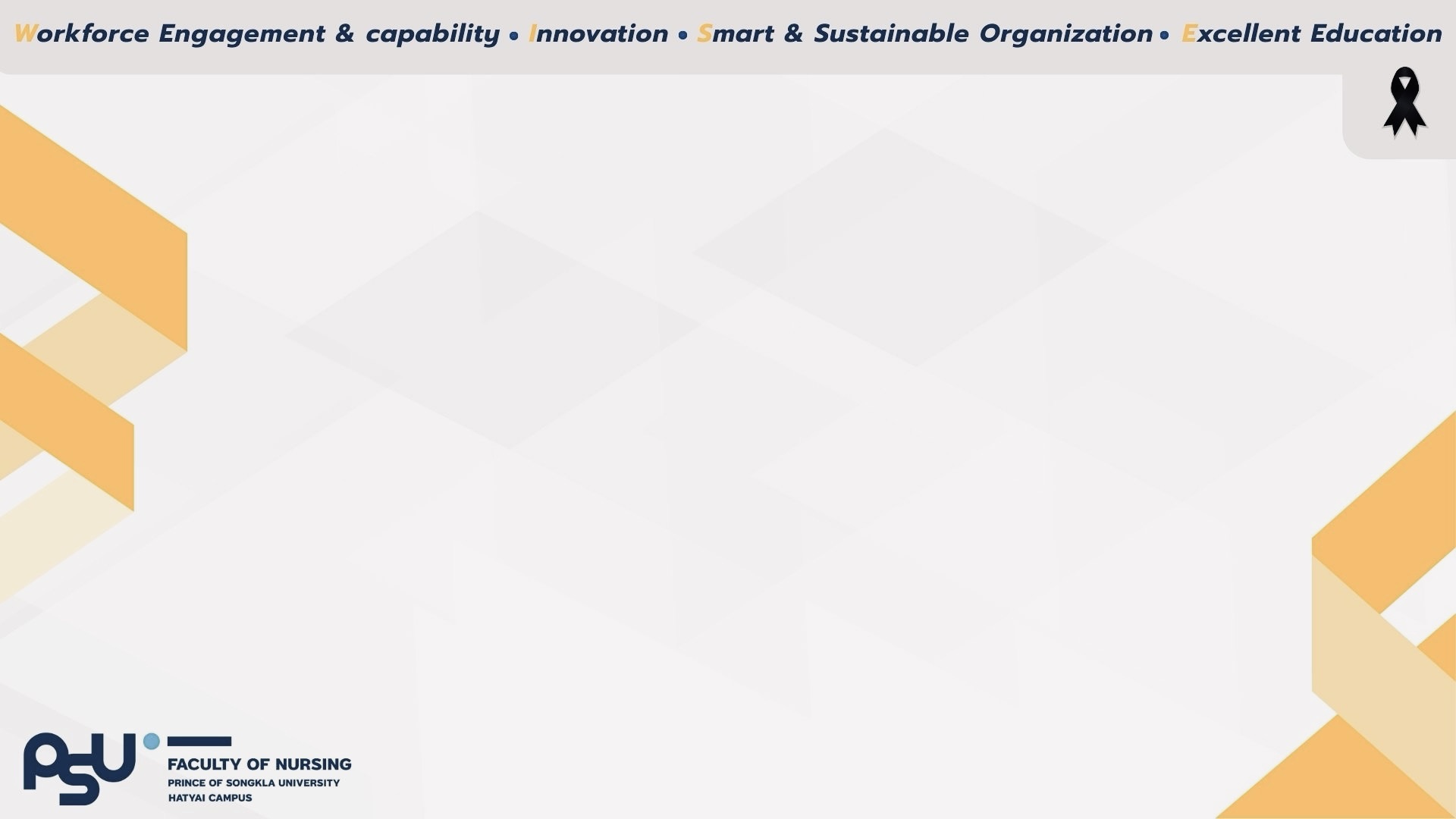 Workforce Engagement & capability • Innovation • Smart & Sustainable Organization • Excellent Education

PSU
FACULTY OF NURSING
PRINCE OF SONGKLA UNIVERSITY
HATYAI CAMPUS